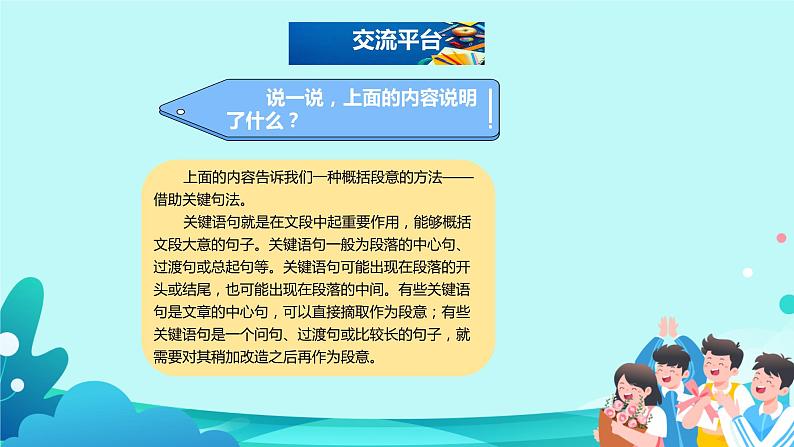 交流平台

说一说，上面的内容说明了什么？

上面的内容告诉我们一种概括段意的方法——借助关键句法。

关键语句就是在文段中起重要作用，能够概括文段大意的句子。关键语句一般为段落的中心句、过渡句或总起句等。关键语句可能出现在段落的开头或结尾，也可能出现在段落的中间。有些关键语句是文章的中心句，可以直接摘取作为段意；有些关键语句是一个问句、过渡句或比较长的句子，就需要对其稍加改造之后再作为段意。